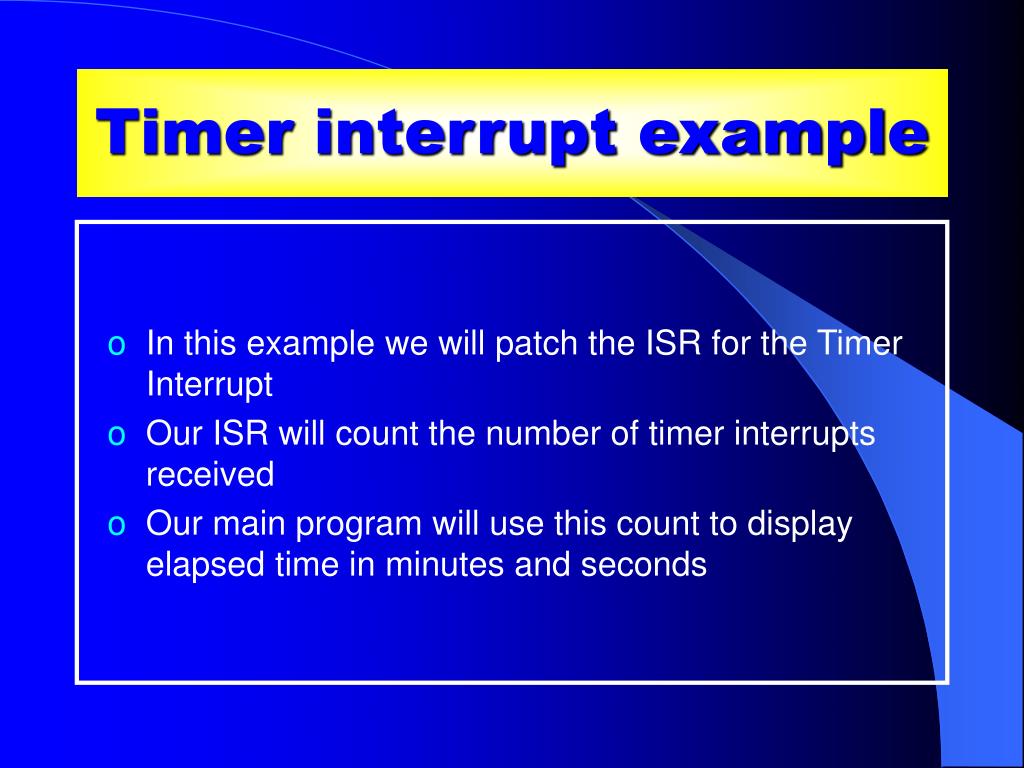 Timer interrupt example

o In this example we will patch the ISR for the Timer Interrupt
o Our ISR will count the number of timer interrupts received
o Our main program will use this count to display elapsed time in minutes and seconds